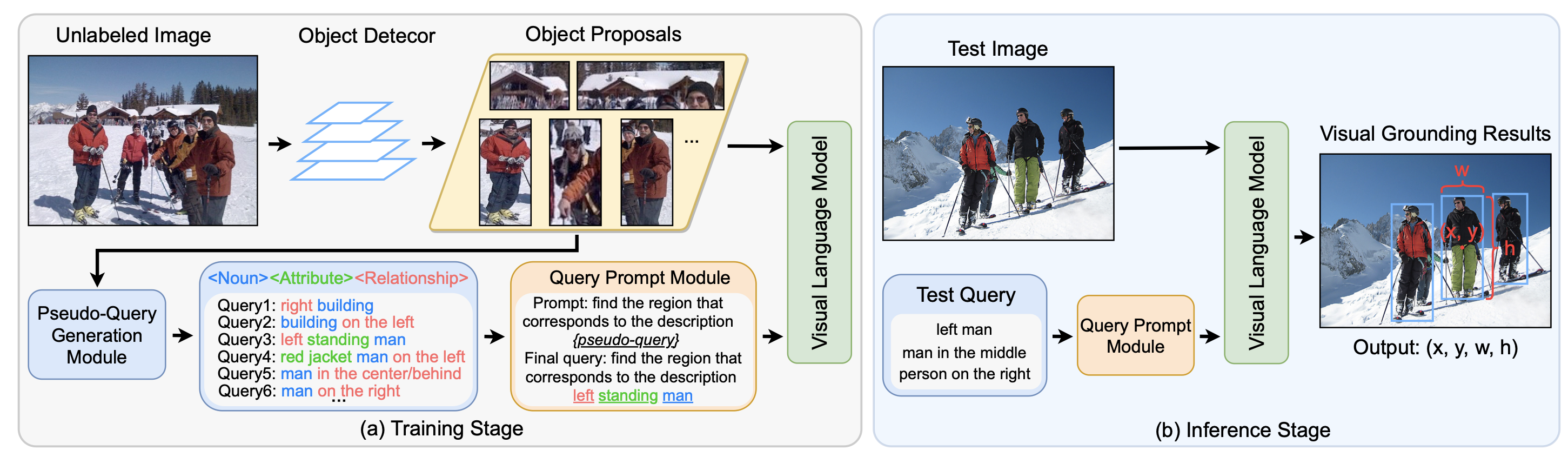 Unlabeled Image

Object Detecor

Object Proposals

...

Visual Language Model

Pseudo-Query Generation Module

<Noun><Attribute><Relationship>

Query1: right building
Query2: building on the left
Query3: left standing man
Query4: red jacket man on the left
Query5: man in the center/behind
Query6: man on the right
...

Query Prompt Module

Prompt: find the region that corresponds to the description {pseudo-query}
Final query: find the region that corresponds to the description left standing man

(a) Training Stage

Test Image

Test Query

left man
man in the middle
person on the right

Query Prompt Module

Visual Language Model

Visual Grounding Results

w
(x, y)
h

Output: (x, y, w, h)

(b) Inference Stage